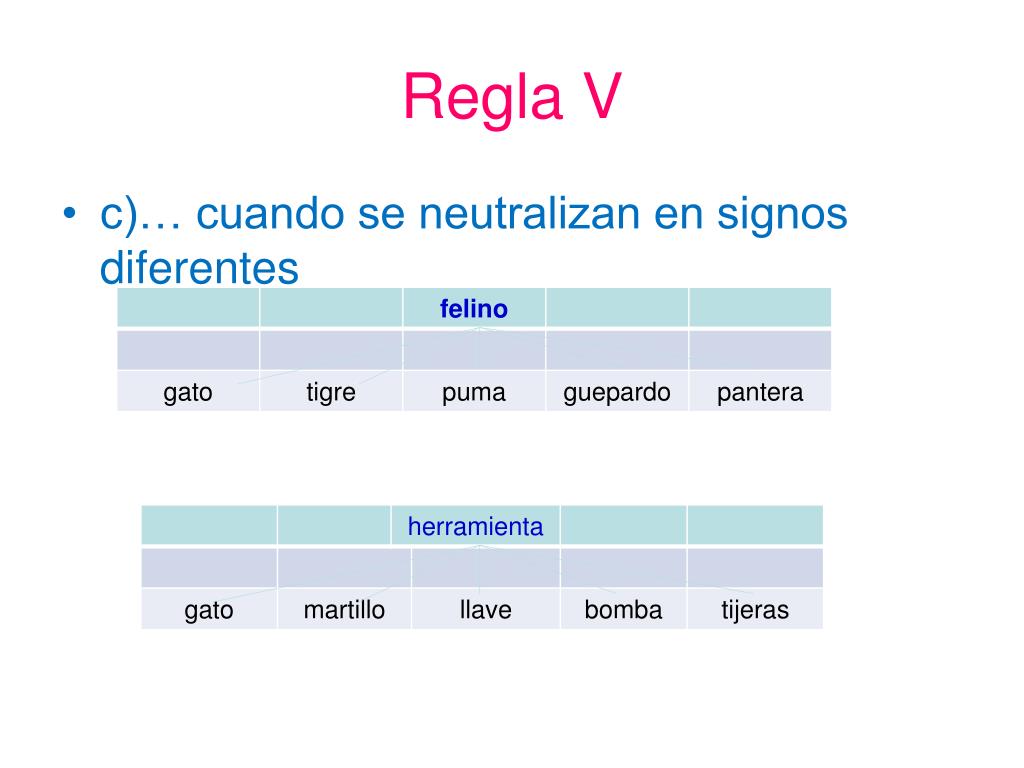 Regla V

• c)… cuando se neutralizan en signos diferentes

| | | felino | | |
|---|---|---|---|---|
| | | | | |
| gato | tigre | puma | guepardo | pantera |

| | | herramienta | | |
|---|---|---|---|---|
| | | | | |
| gato | martillo | llave | bomba | tijeras |